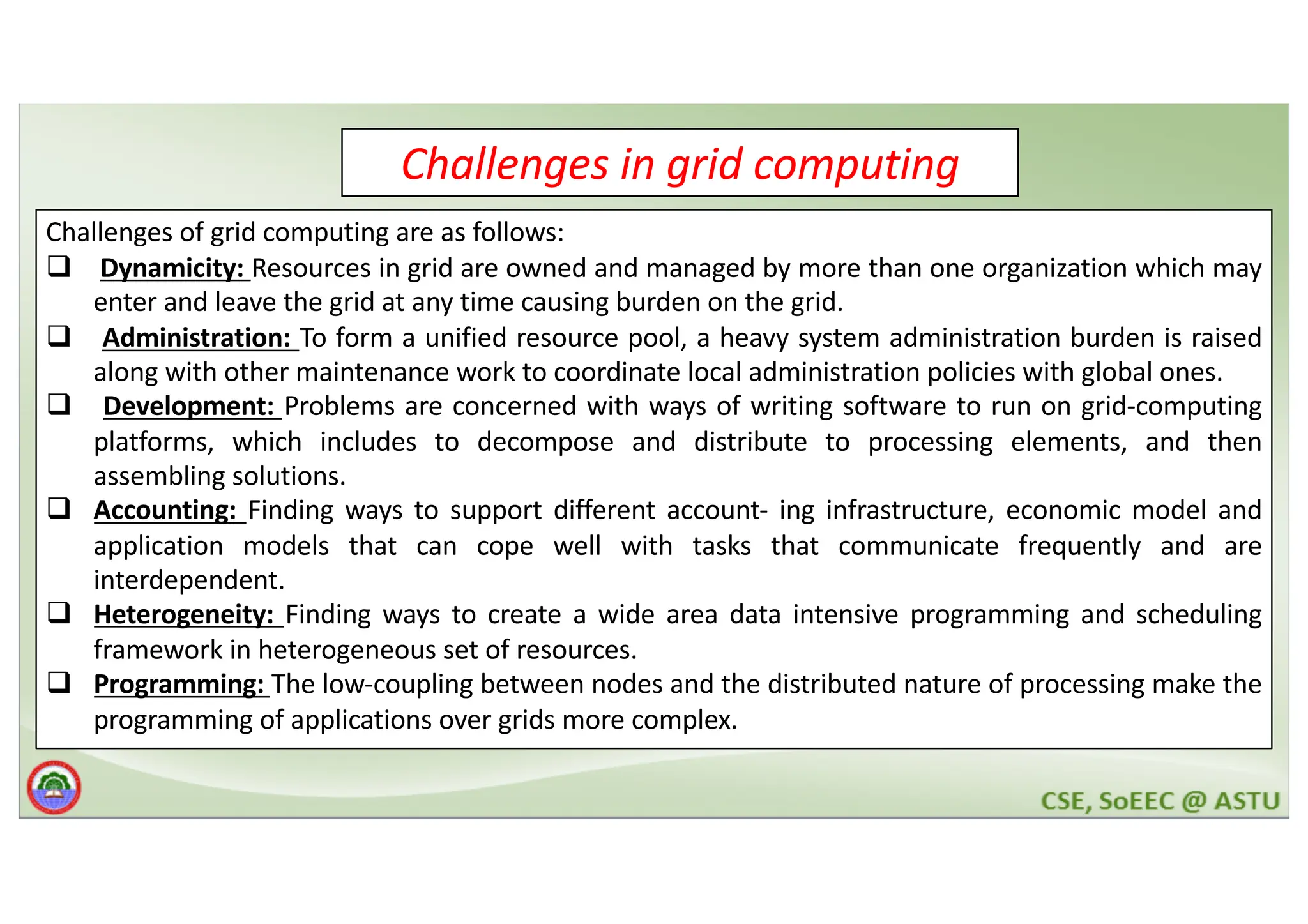 Challenges in grid computing

Challenges of grid computing are as follows:

❑ Dynamicity: Resources in grid are owned and managed by more than one organization which may enter and leave the grid at any time causing burden on the grid.

❑ Administration: To form a unified resource pool, a heavy system administration burden is raised along with other maintenance work to coordinate local administration policies with global ones.

❑ Development: Problems are concerned with ways of writing software to run on grid-computing platforms, which includes to decompose and distribute to processing elements, and then assembling solutions.

❑ Accounting: Finding ways to support different account- ing infrastructure, economic model and application models that can cope well with tasks that communicate frequently and are interdependent.

❑ Heterogeneity: Finding ways to create a wide area data intensive programming and scheduling framework in heterogeneous set of resources.

❑ Programming: The low-coupling between nodes and the distributed nature of processing make the programming of applications over grids more complex.

CSE, SoEEC @ ASTU